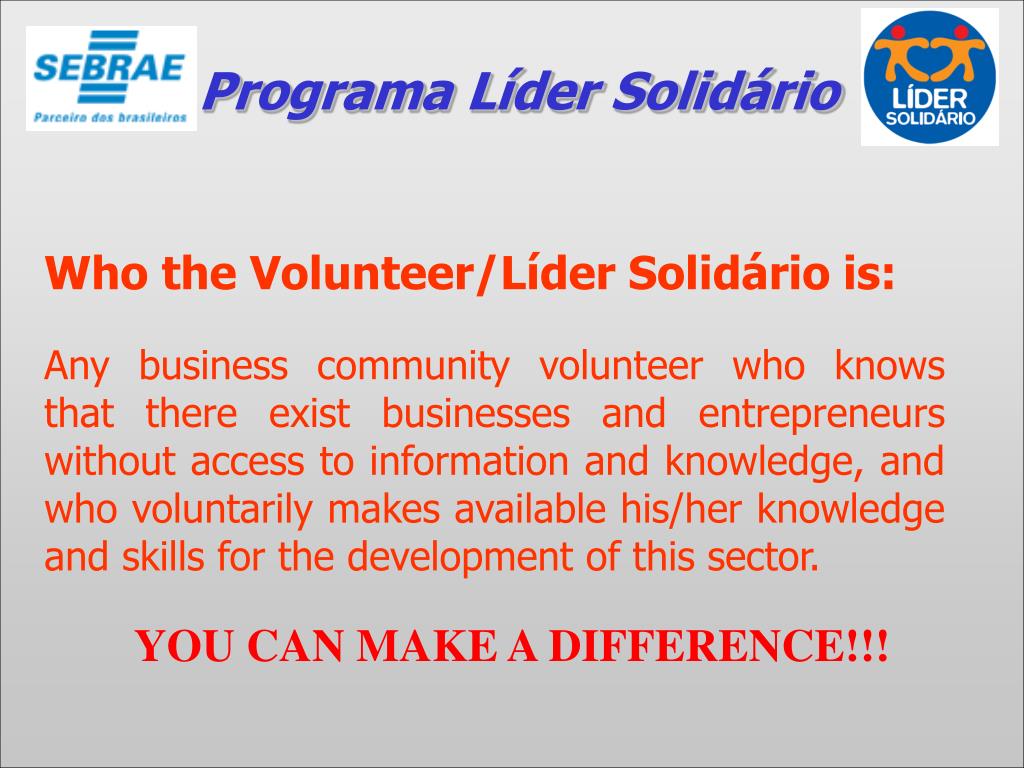 SEBRAE
Parceiro dos brasileiros

Programa Líder Solidário

LÍDER SOLIDÁRIO

Who the Volunteer/Líder Solidário is:

Any business community volunteer who knows that there exist businesses and entrepreneurs without access to information and knowledge, and who voluntarily makes available his/her knowledge and skills for the development of this sector.

YOU CAN MAKE A DIFFERENCE!!!